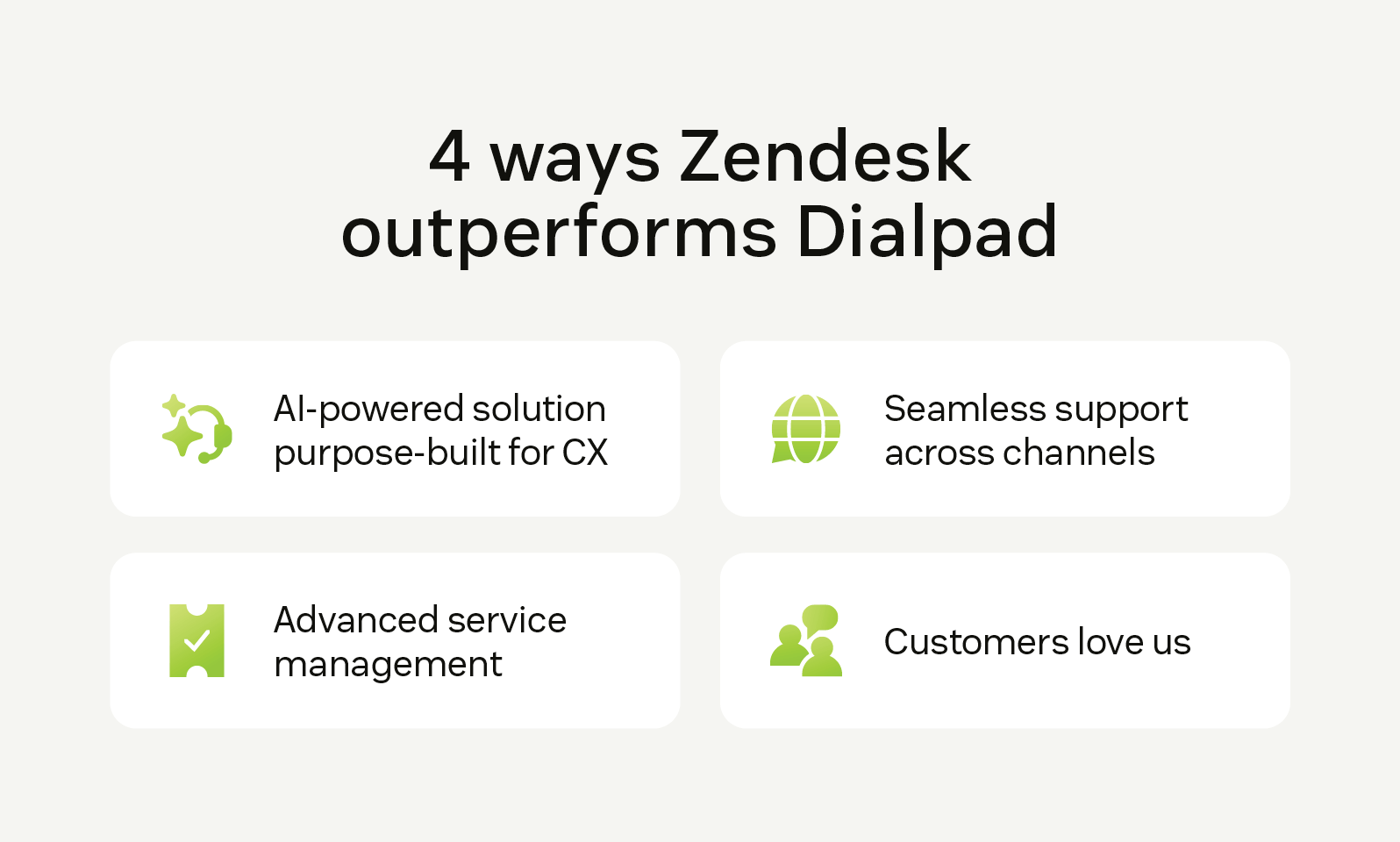 4 ways Zendesk outperforms Dialpad

AI-powered solution purpose-built for CX

Seamless support across channels

Advanced service management

Customers love us